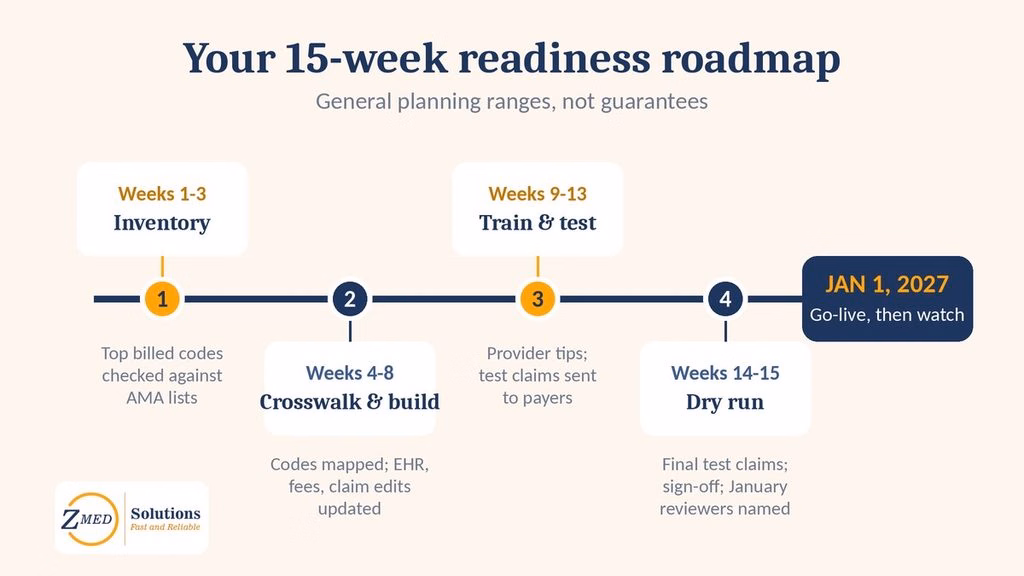 Your 15-week readiness roadmap

General planning ranges, not guarantees

Weeks 1-3
Inventory

1

Top billed codes checked against AMA lists

2

Weeks 4-8
Crosswalk & build

Codes mapped; EHR, fees, claim edits updated

Weeks 9-13
Train & test

3

Provider tips; test claims sent to payers

4

Weeks 14-15
Dry run

Final test claims; sign-off; January reviewers named

JAN 1, 2027
Go-live, then watch

ZMED Solutions
Fast and Reliable